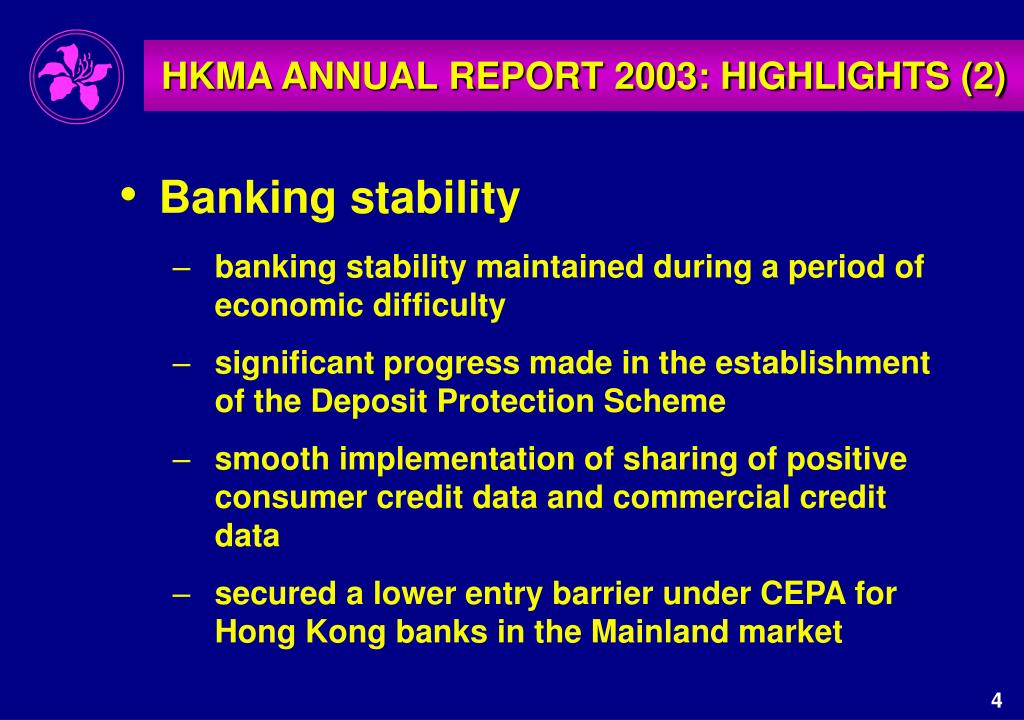 HKMA ANNUAL REPORT 2003: HIGHLIGHTS (2)

• Banking stability

– banking stability maintained during a period of economic difficulty

– significant progress made in the establishment of the Deposit Protection Scheme

– smooth implementation of sharing of positive consumer credit data and commercial credit data

– secured a lower entry barrier under CEPA for Hong Kong banks in the Mainland market

4